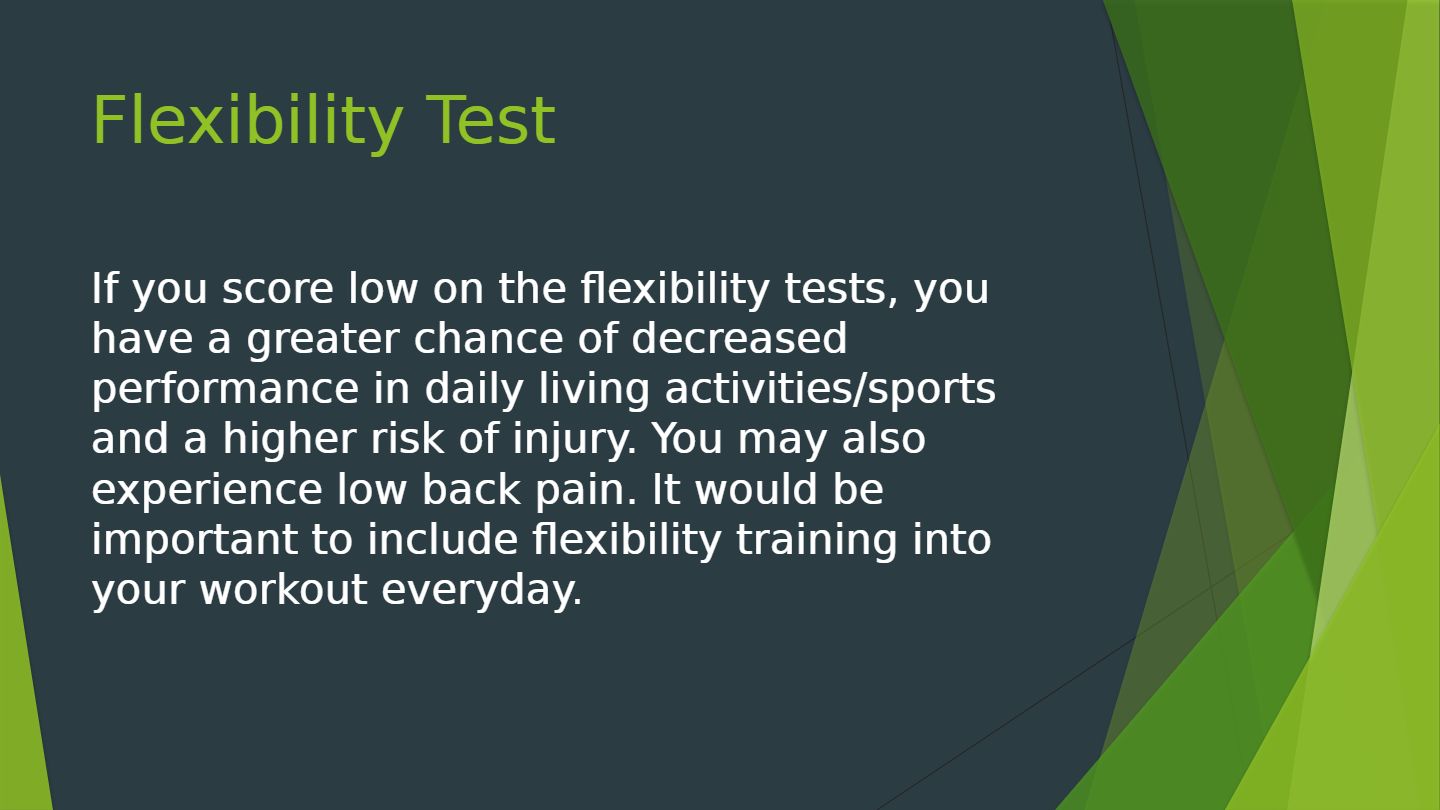 Flexibility Test

If you score low on the flexibility tests, you have a greater chance of decreased performance in daily living activities/sports and a higher risk of injury. You may also experience low back pain. It would be important to include flexibility training into your workout everyday.